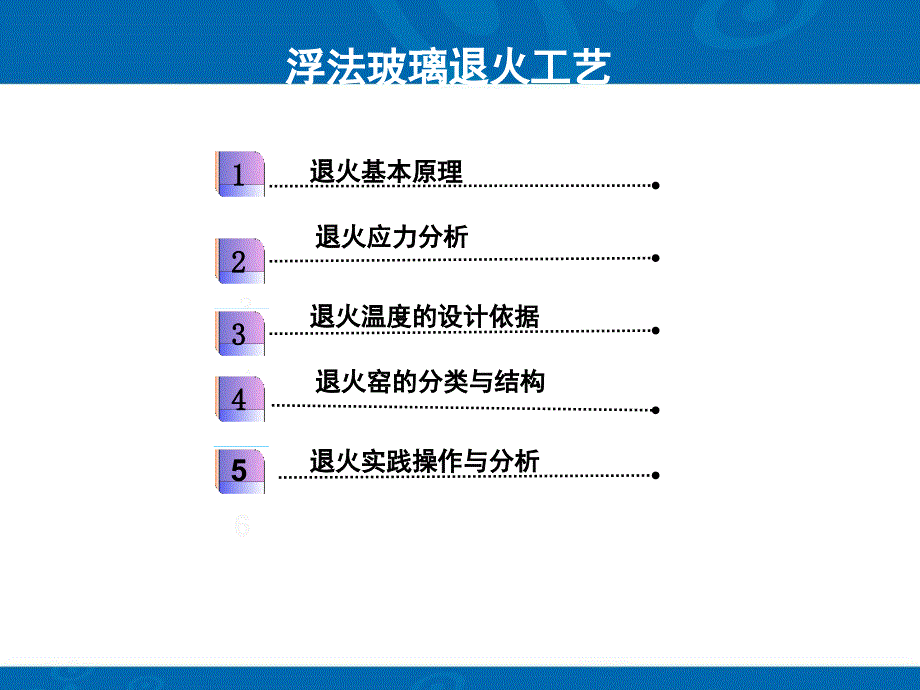 浮法玻璃退火工艺

1 退火基本原理

2 退火应力分析

3 退火温度的设计依据

4 退火窑的分类与结构

5 退火实践操作与分析

6